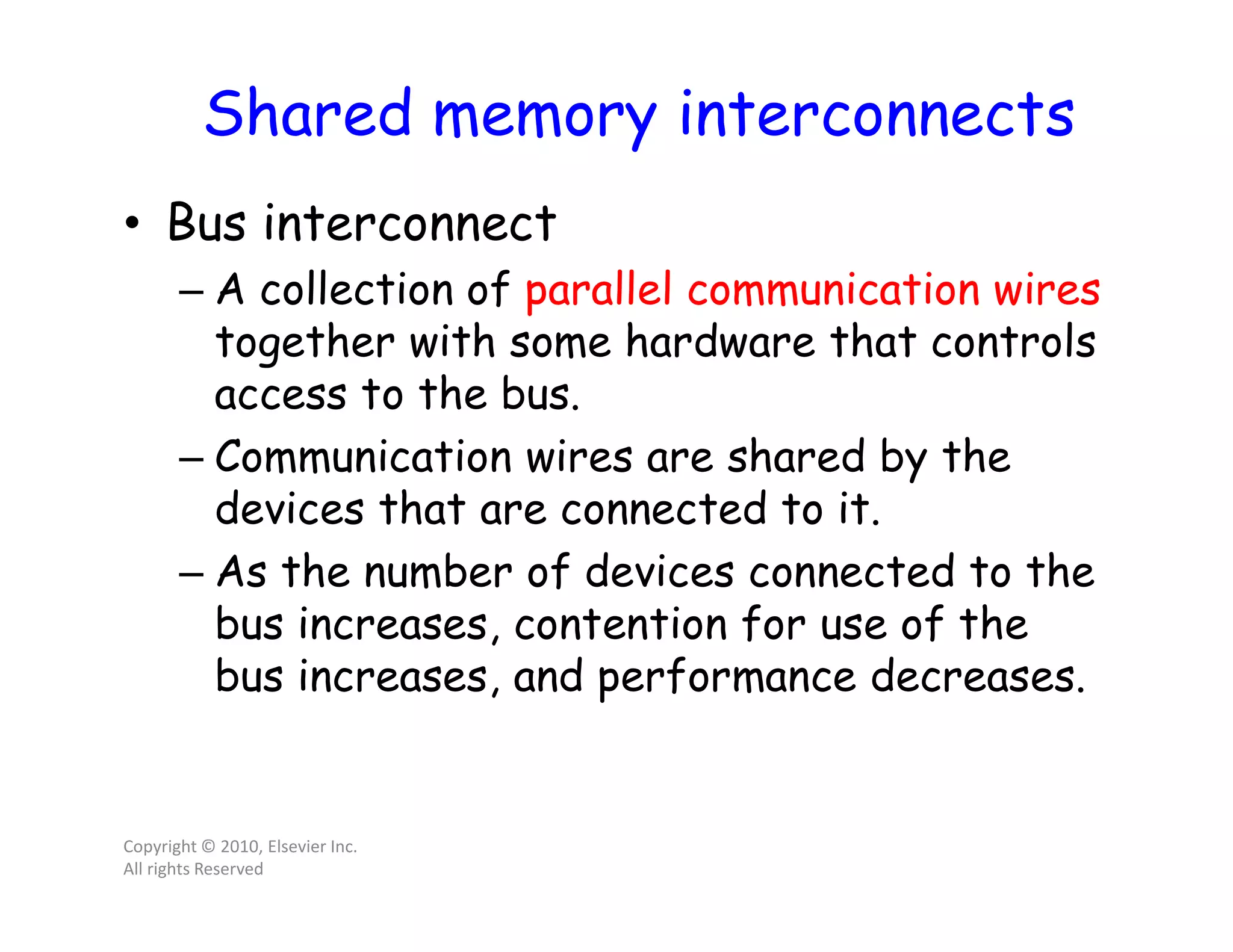 Shared memory interconnects

• Bus interconnect
  – A collection of parallel communication wires together with some hardware that controls access to the bus.
  – Communication wires are shared by the devices that are connected to it.
  – As the number of devices connected to the bus increases, contention for use of the bus increases, and performance decreases.

Copyright © 2010, Elsevier Inc.
All rights Reserved